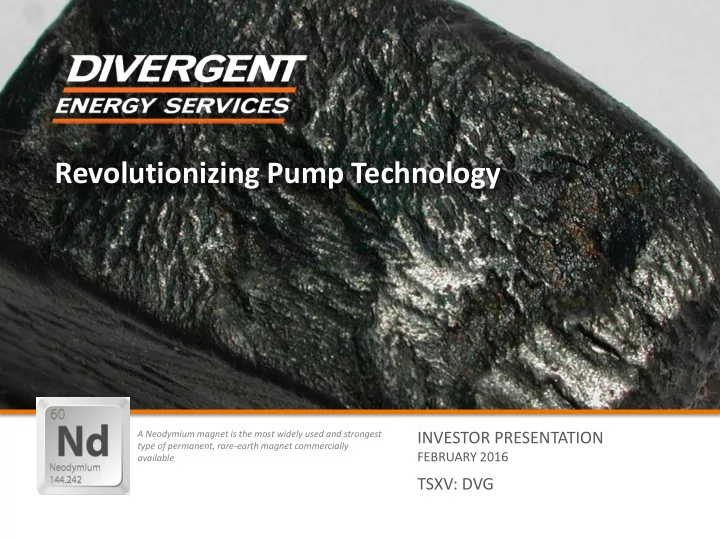 DIVERGENT
ENERGY SERVICES

Revolutionizing Pump Technology

60
Nd
Neodymium
144.242

A Neodymium magnet is the most widely used and strongest type of permanent, rare-earth magnet commercially available

INVESTOR PRESENTATION
FEBRUARY 2016

TSXV: DVG